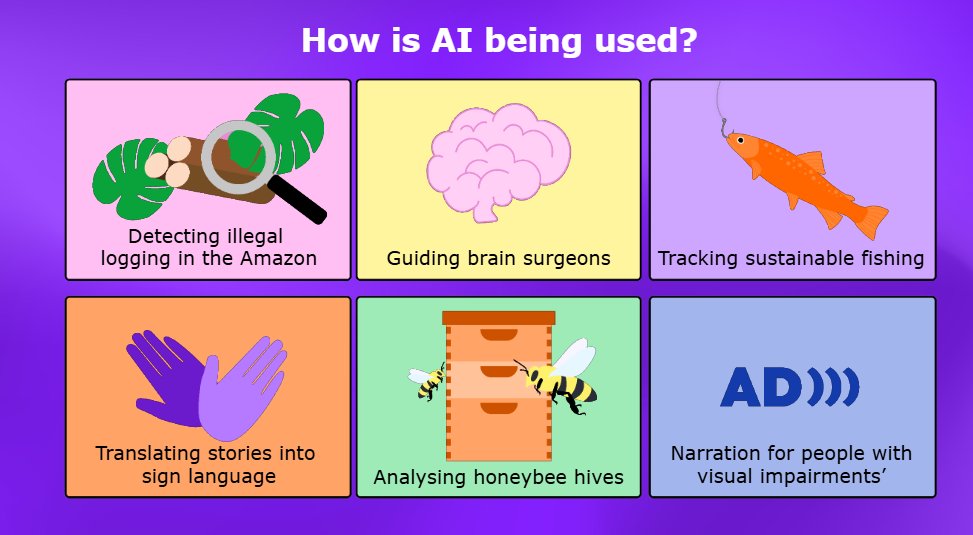 How is AI being used?

Detecting illegal logging in the Amazon

Guiding brain surgeons

Tracking sustainable fishing

Translating stories into sign language

Analysing honeybee hives

AD

Narration for people with visual impairments’